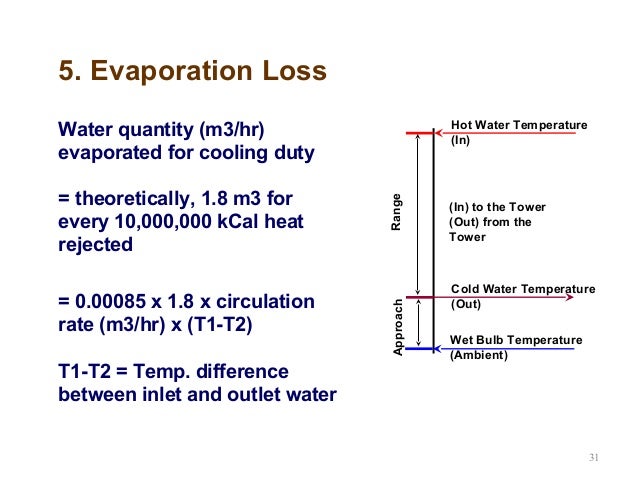 5. Evaporation Loss

Water quantity (m3/hr) evaporated for cooling duty

= theoretically, 1.8 m3 for every 10,000,000 kCal heat rejected

= 0.00085 x 1.8 x circulation rate (m3/hr) x (T1-T2)

T1-T2 = Temp. difference between inlet and outlet water

Hot Water Temperature (In)

Range

(In) to the Tower (Out) from the Tower

Cold Water Temperature (Out)

Approach

Wet Bulb Temperature (Ambient)

31